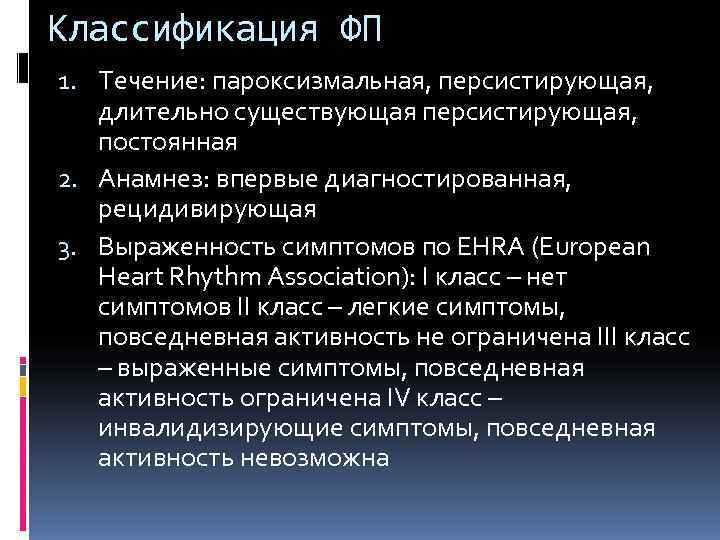 Классификация ФП

1. Течение: пароксизмальная, персистирующая, длительно существующая персистирующая, постоянная
2. Анамнез: впервые диагностированная, рецидивирующая
3. Выраженность симптомов по EHRA (European Heart Rhythm Association): I класс – нет симптомов II класс – легкие симптомы, повседневная активность не ограничена III класс – выраженные симптомы, повседневная активность ограничена IV класс – инвалидизирующие симптомы, повседневная активность невозможна